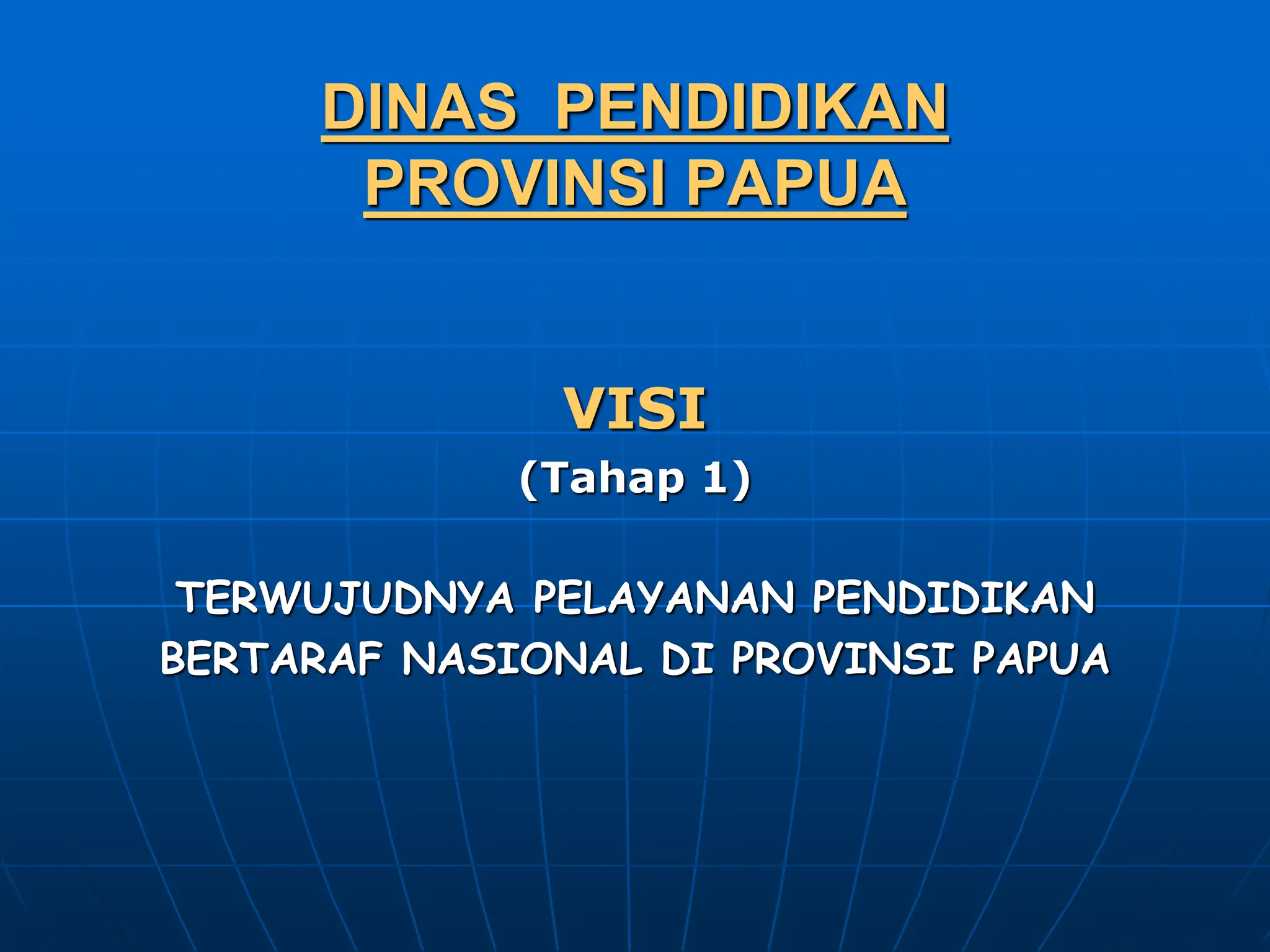 DINAS PENDIDIKAN PROVINSI PAPUA

VISI

(Tahap 1)

TERWUJUDNYA PELAYANAN PENDIDIKAN BERTARAF NASIONAL DI PROVINSI PAPUA